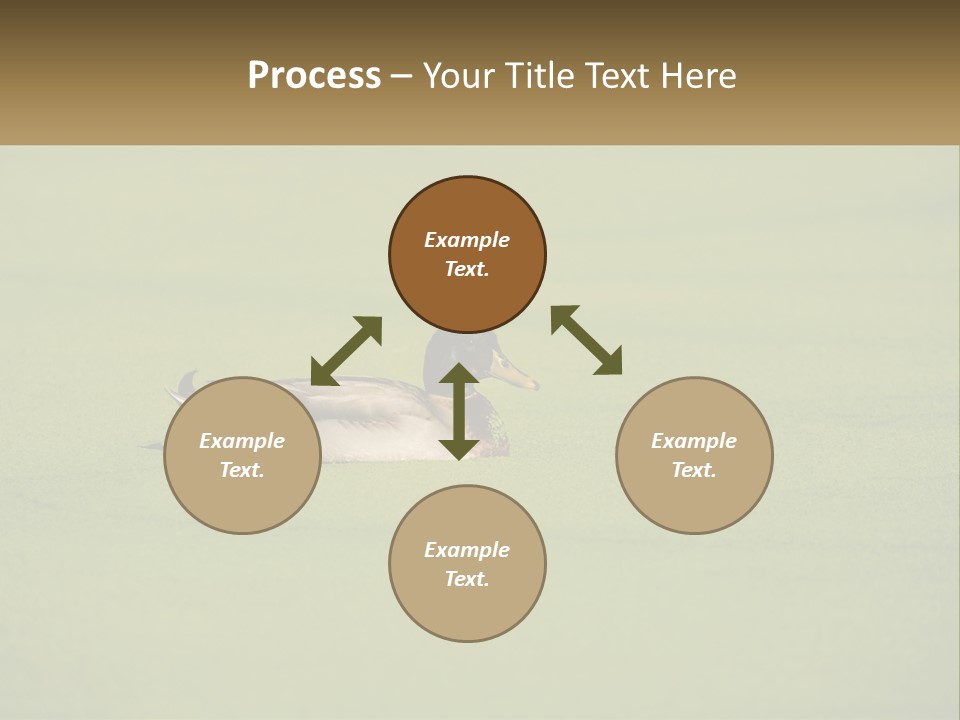 Process – Your Title Text Here

Example Text.

Example Text.

Example Text.

Example Text.